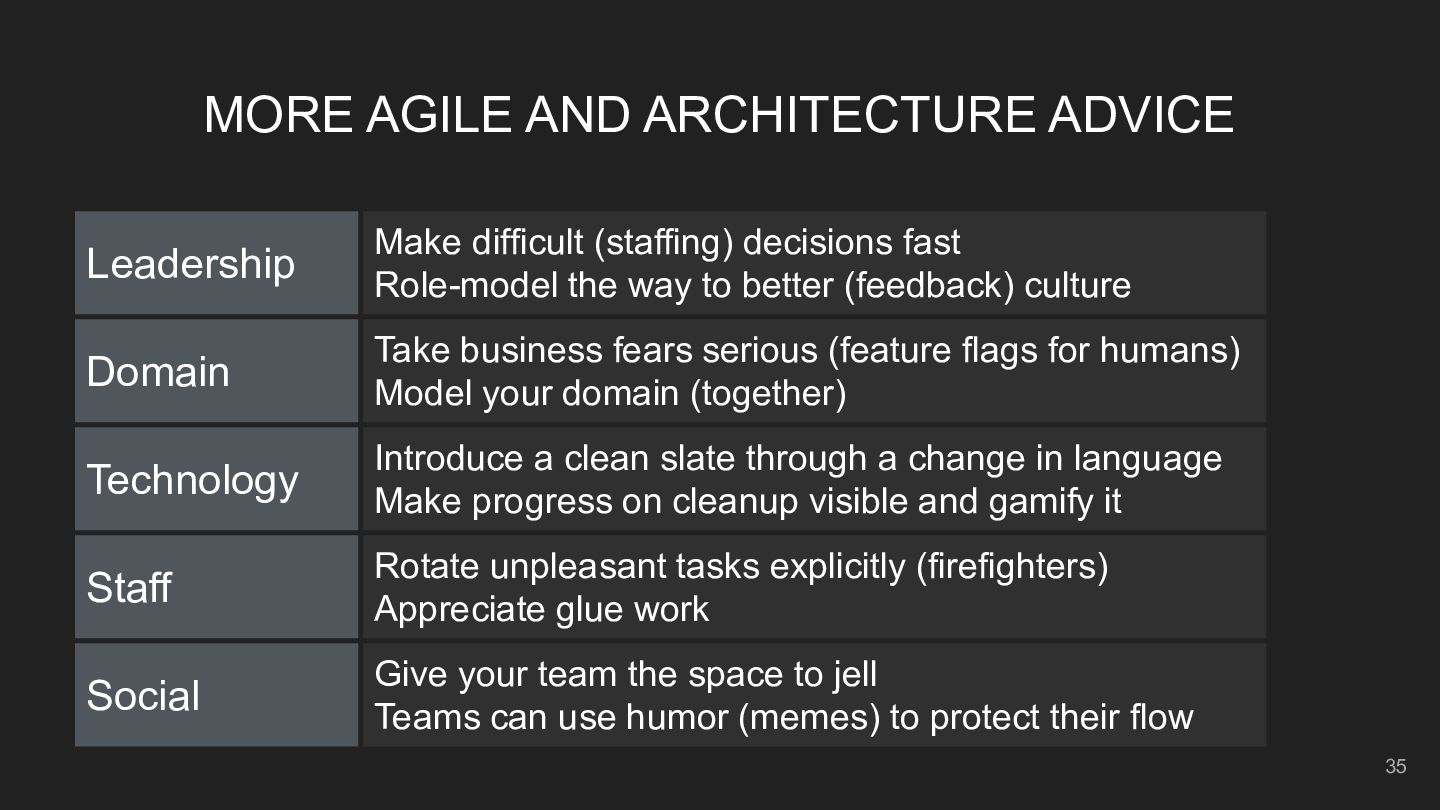 MORE AGILE AND ARCHITECTURE ADVICE

| | |
|---|---|
| Leadership | Make difficult (staffing) decisions fast<br>Role-model the way to better (feedback) culture |
| Domain | Take business fears serious (feature flags for humans)<br>Model your domain (together) |
| Technology | Introduce a clean slate through a change in language<br>Make progress on cleanup visible and gamify it |
| Staff | Rotate unpleasant tasks explicitly (firefighters)<br>Appreciate glue work |
| Social | Give your team the space to jell<br>Teams can use humor (memes) to protect their flow |

35